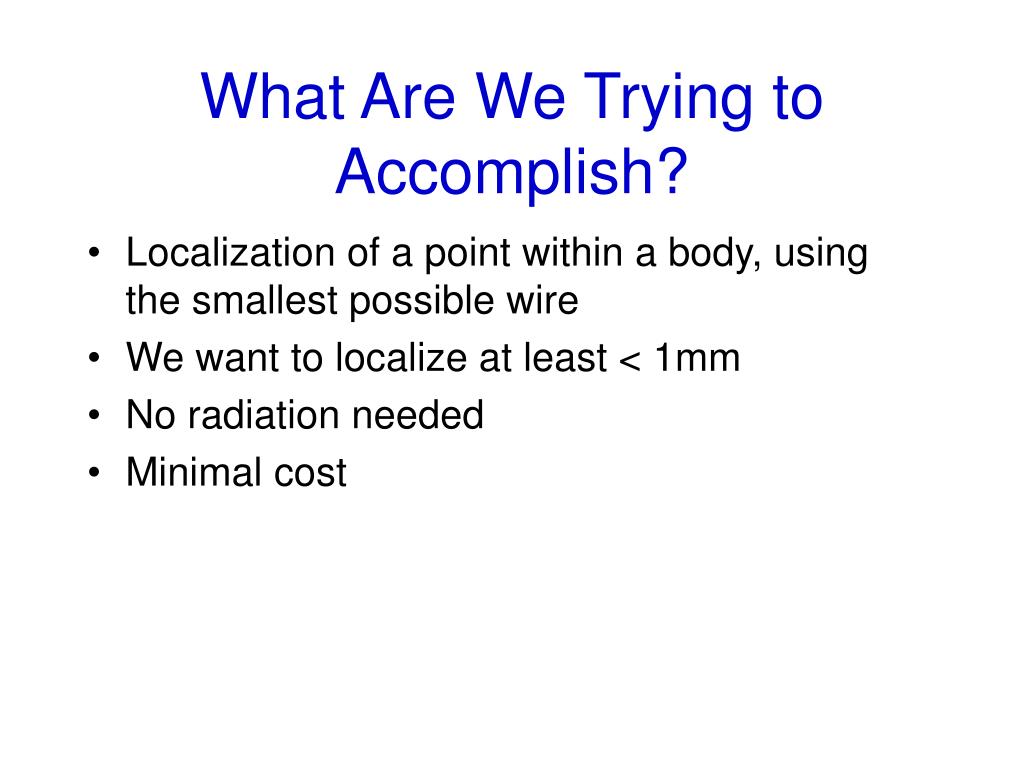 What Are We Trying to Accomplish?

• Localization of a point within a body, using the smallest possible wire
• We want to localize at least < 1mm
• No radiation needed
• Minimal cost